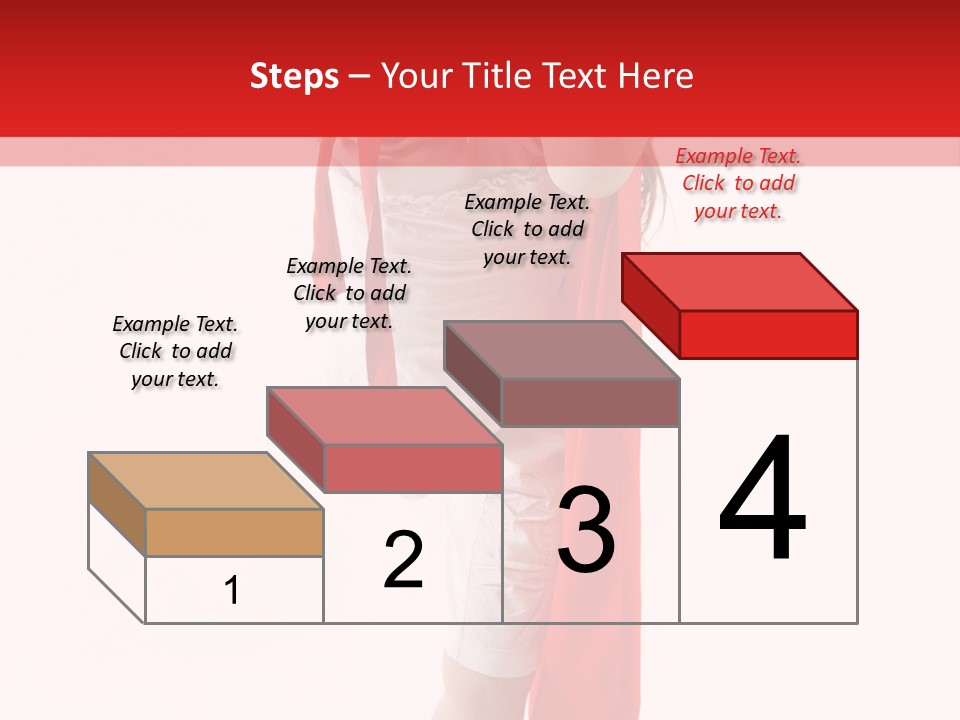 Steps – Your Title Text Here

Example Text. Click to add your text.

Example Text. Click to add your text.

Example Text. Click to add your text.

Example Text. Click to add your text.

1

2

3

4